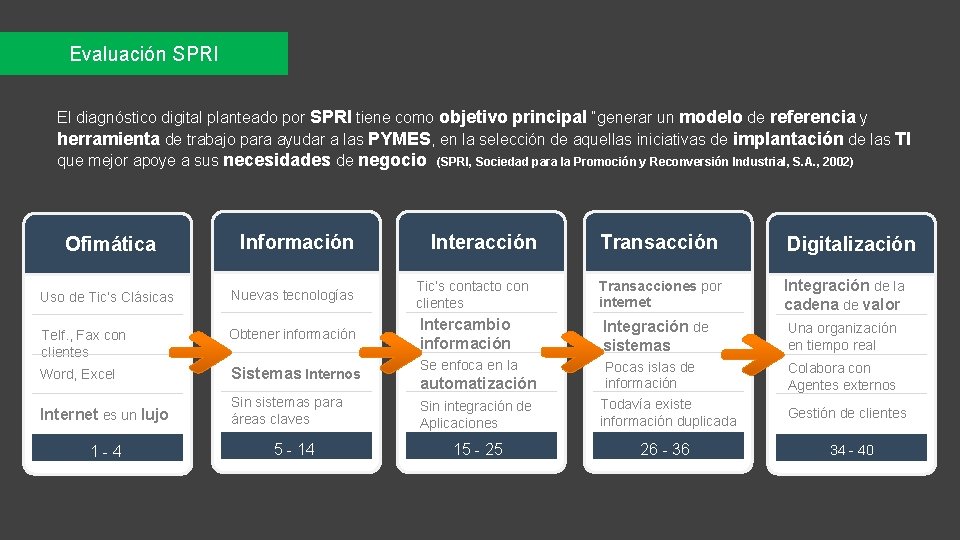 Evaluación SPRI

El diagnóstico digital planteado por SPRI tiene como objetivo principal "generar un modelo de referencia y herramienta de trabajo para ayudar a las PYMES, en la selección de aquellas iniciativas de implantación de las TI que mejor apoye a sus necesidades de negocio (SPRI, Sociedad para la Promoción y Reconversión Industrial, S.A., 2002)

Ofimática
Uso de Tic's Clásicas
Telf., Fax con clientes
Word, Excel
Internet es un lujo
1 - 4

Información
Nuevas tecnologías
Obtener información
Sistemas Internos
Sin sistemas para áreas claves
5 - 14

Interacción
Tic's contacto con clientes
Intercambio información
Se enfoca en la automatización
Sin integración de Aplicaciones
15 - 25

Transacción
Transacciones por internet
Integración de sistemas
Pocas islas de información
Todavía existe información duplicada
26 - 36

Digitalización
Integración de la cadena de valor
Una organización en tiempo real
Colabora con Agentes externos
Gestión de clientes
34 - 40